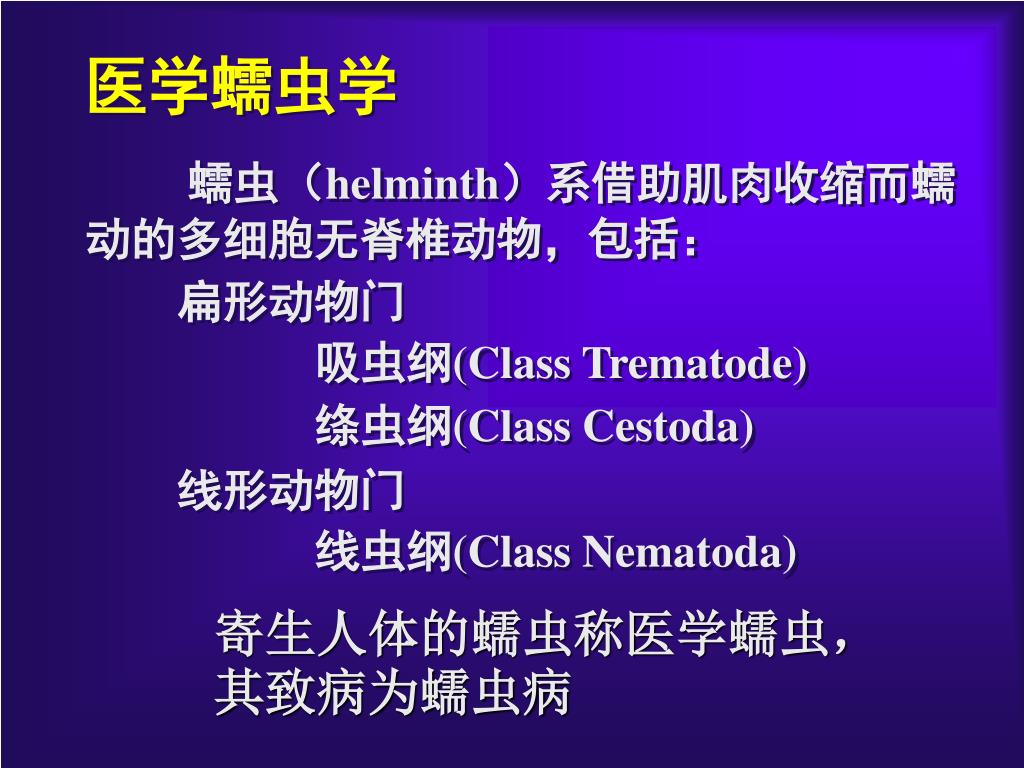 医学蠕虫学

蠕虫（helminth）系借助肌肉收缩而蠕动的多细胞无脊椎动物，包括：

扁形动物门

吸虫纲(Class Trematode)

绦虫纲(Class Cestoda)

线形动物门

线虫纲(Class Nematoda)

寄生人体的蠕虫称医学蠕虫，其致病为蠕虫病